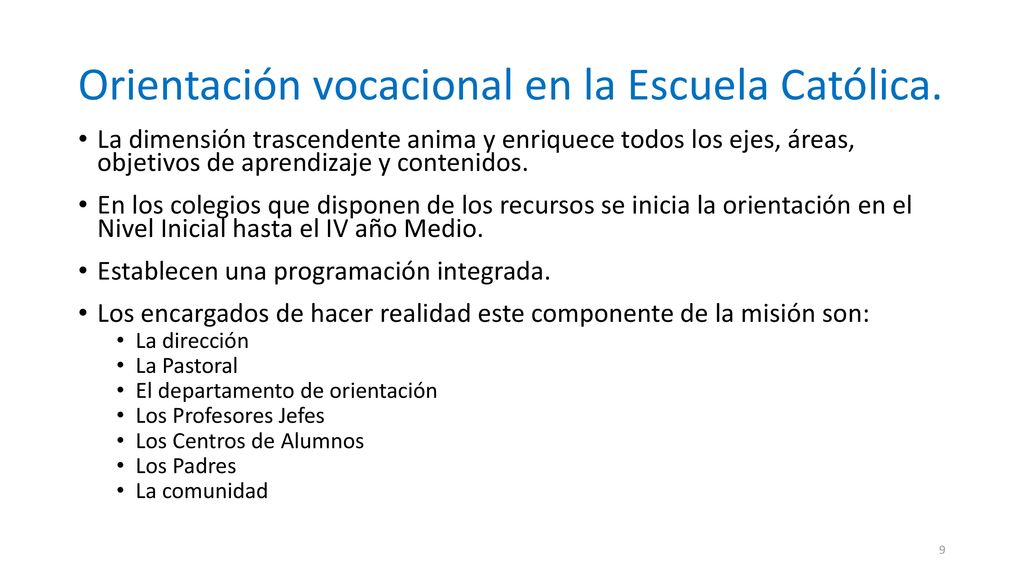 Orientación vocacional en la Escuela Católica.

• La dimensión trascendente anima y enriquece todos los ejes, áreas, objetivos de aprendizaje y contenidos.

• En los colegios que disponen de los recursos se inicia la orientación en el Nivel Inicial hasta el IV año Medio.

• Establecen una programación integrada.

• Los encargados de hacer realidad este componente de la misión son:
  • La dirección
  • La Pastoral
  • El departamento de orientación
  • Los Profesores Jefes
  • Los Centros de Alumnos
  • Los Padres
  • La comunidad

9